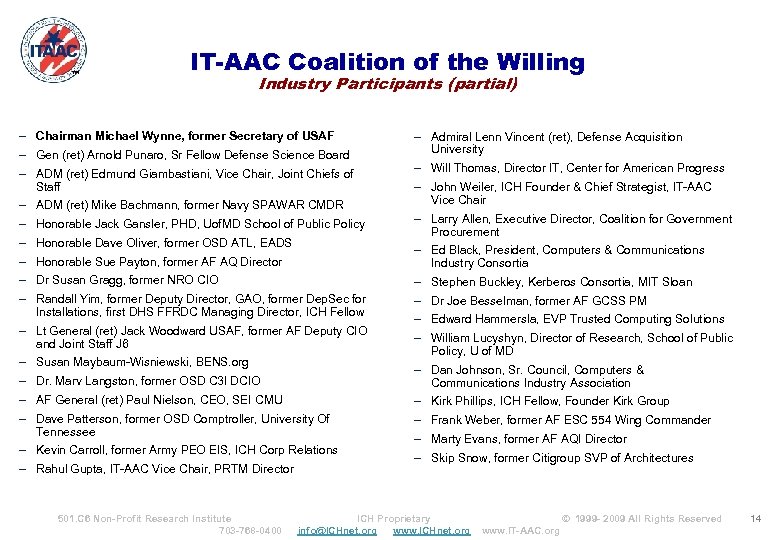 ITAAC

IT-AAC Coalition of the Willing
Industry Participants (partial)

– Chairman Michael Wynne, former Secretary of USAF
– Gen (ret) Arnold Punaro, Sr Fellow Defense Science Board
– ADM (ret) Edmund Giambastiani, Vice Chair, Joint Chiefs of Staff
– ADM (ret) Mike Bachmann, former Navy SPAWAR CMDR
– Honorable Jack Gansler, PHD, UofMD School of Public Policy
– Honorable Dave Oliver, former OSD ATL, EADS
– Honorable Sue Payton, former AF AQ Director
– Dr Susan Gragg, former NRO CIO
– Randall Yim, former Deputy Director, GAO, former DepSec for Installations, first DHS FFRDC Managing Director, ICH Fellow
– Lt General (ret) Jack Woodward USAF, former AF Deputy CIO and Joint Staff J6
– Susan Maybaum-Wisniewski, BENS.org
– Dr. Marv Langston, former OSD C3I DCIO
– AF General (ret) Paul Nielson, CEO, SEI CMU
– Dave Patterson, former OSD Comptroller, University Of Tennessee
– Kevin Carroll, former Army PEO EIS, ICH Corp Relations
– Rahul Gupta, IT-AAC Vice Chair, PRTM Director

– Admiral Lenn Vincent (ret), Defense Acquisition University
– Will Thomas, Director IT, Center for American Progress
– John Weiler, ICH Founder & Chief Strategist, IT-AAC Vice Chair
– Larry Allen, Executive Director, Coalition for Government Procurement
– Ed Black, President, Computers & Communications Industry Consortia
– Stephen Buckley, Kerberos Consortia, MIT Sloan
– Dr Joe Besselman, former AF GCSS PM
– Edward Hammersla, EVP Trusted Computing Solutions
– William Lucyshyn, Director of Research, School of Public Policy, U of MD
– Dan Johnson, Sr. Council, Computers & Communications Industry Association
– Kirk Phillips, ICH Fellow, Founder Kirk Group
– Frank Weber, former AF ESC 554 Wing Commander
– Marty Evans, former AF AQI Director
– Skip Snow, former Citigroup SVP of Architectures

501.C6 Non-Profit Research Institute ICH Proprietary © 1999- 2009 All Rights Reserved 14
703-768-0400 info@ICHnet.org www.ICHnet.org www.IT-AAC.org